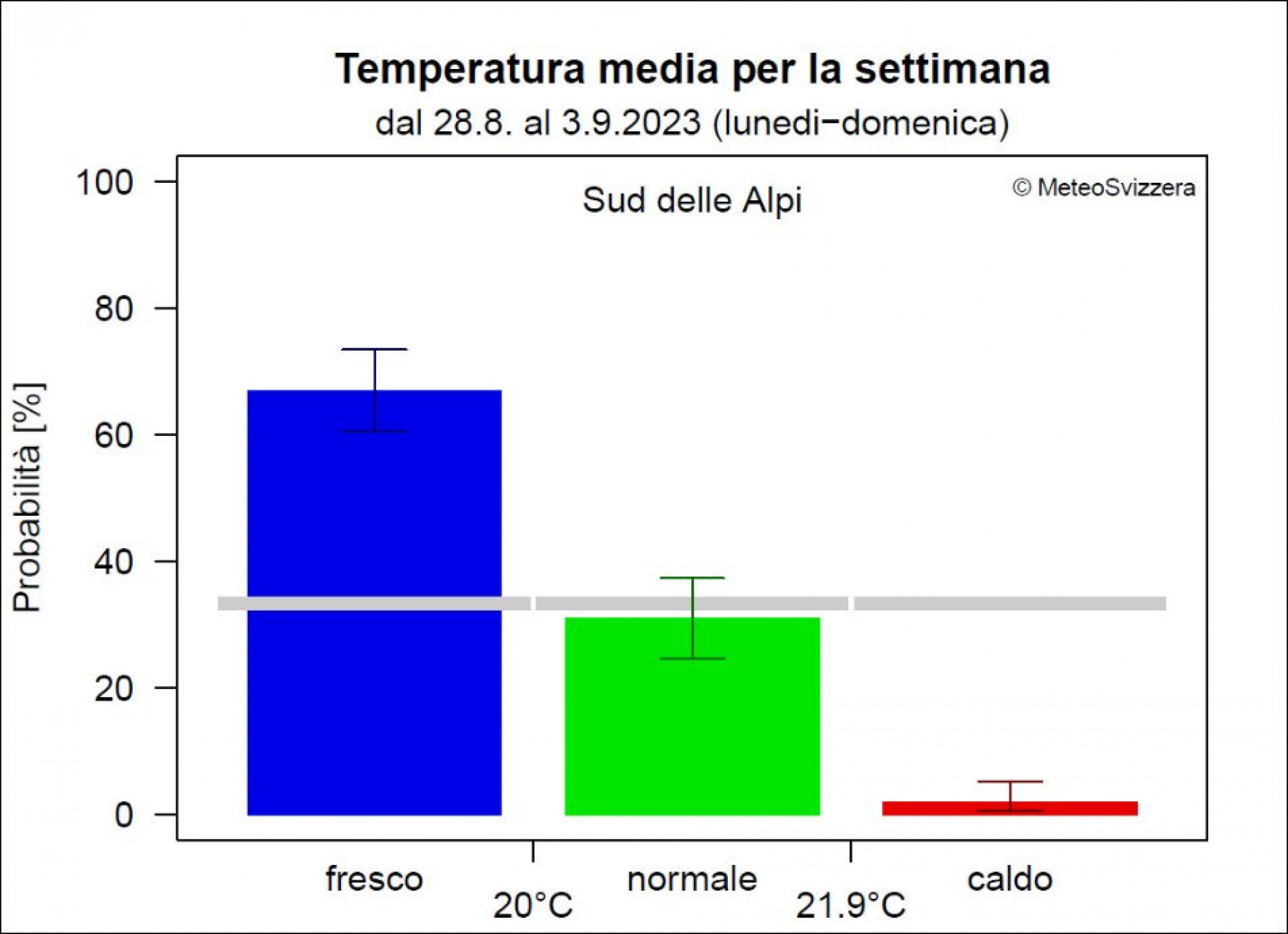 Temperatura media per la settimana
dal 28.8. al 3.9.2023 (lunedi−domenica)

Sud delle Alpi

© MeteoSvizzera

Probabilità [%]

100
80
60
40
20
0

fresco
20°C
normale
21.9°C
caldo